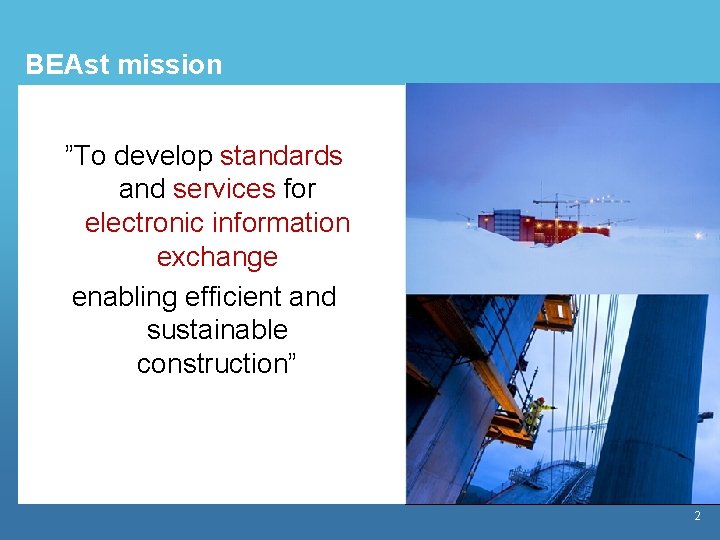 BEAst mission

”To develop standards and services for electronic information exchange

enabling efficient and sustainable construction”

2